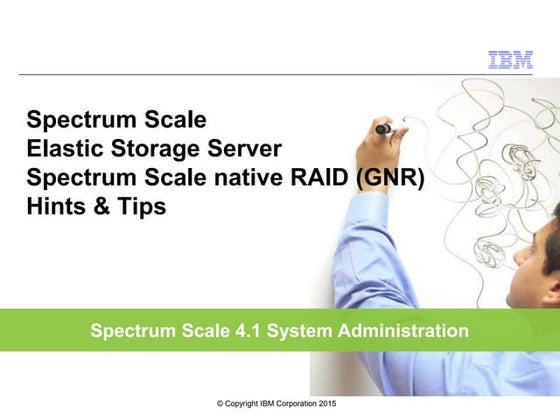 IBM

Spectrum Scale
Elastic Storage Server
Spectrum Scale native RAID (GNR)
Hints & Tips

Spectrum Scale 4.1 System Administration

© Copyright IBM Corporation 2015